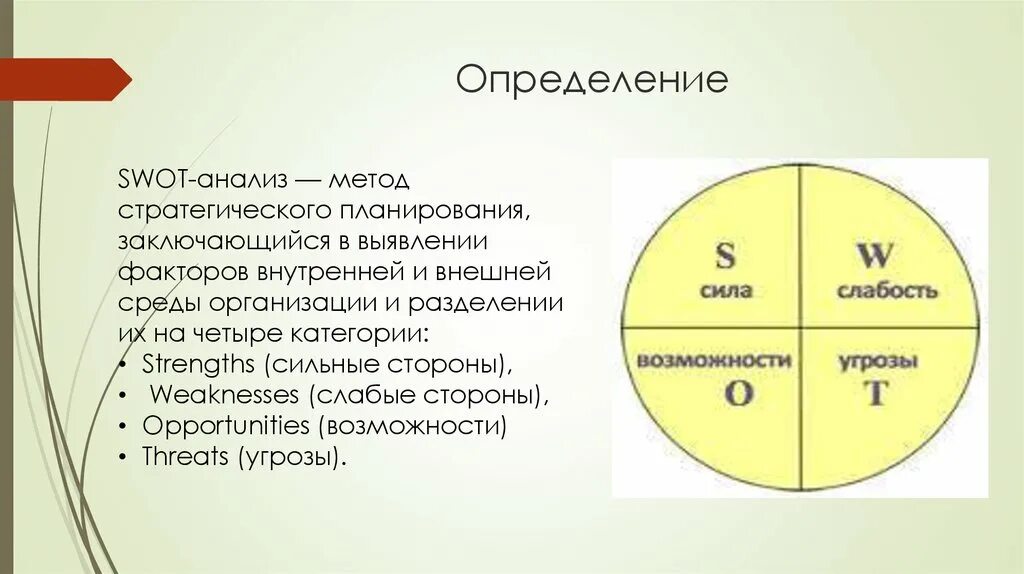 Определение

SWOT-анализ — метод стратегического планирования, заключающийся в выявлении факторов внутренней и внешней среды организации и разделении их на четыре категории:
• Strengths (сильные стороны),
• Weaknesses (слабые стороны),
• Opportunities (возможности)
• Threats (угрозы).

S
сила

W
слабость

возможности
O

угрозы
T